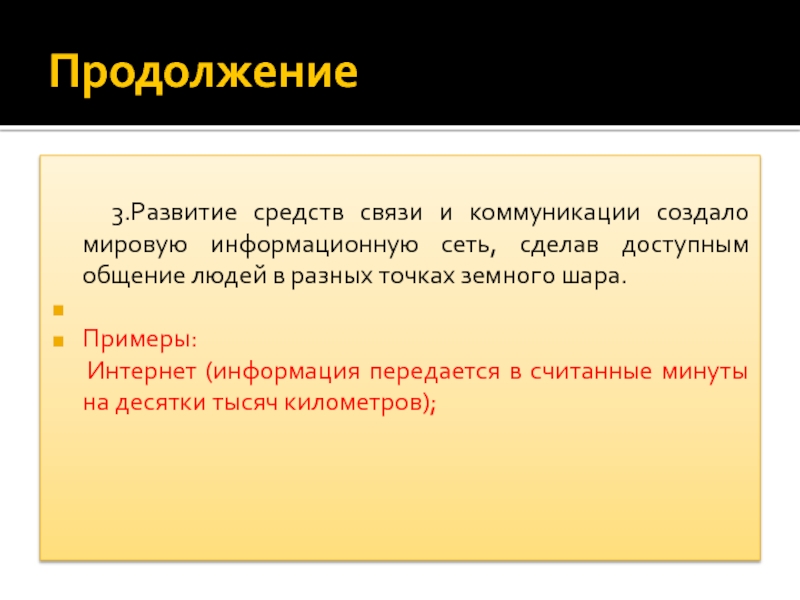 Продолжение

3.Развитие средств связи и коммуникации создало мировую информационную сеть, сделав доступным общение людей в разных точках земного шара.

Примеры:
Интернет (информация передается в считанные минуты на десятки тысяч километров);